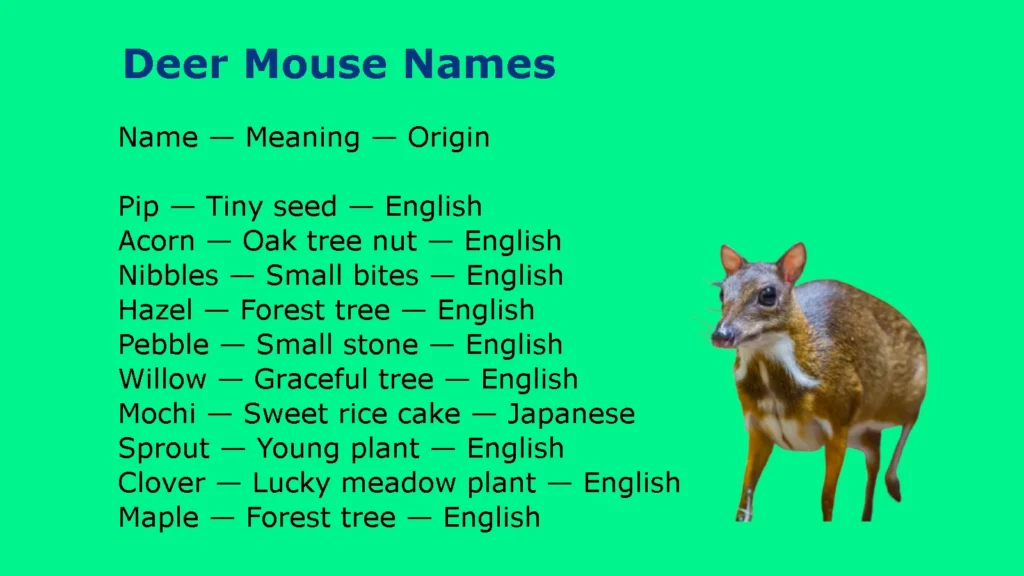 Deer Mouse Names

Name — Meaning — Origin

Pip — Tiny seed — English
Acorn — Oak tree nut — English
Nibbles — Small bites — English
Hazel — Forest tree — English
Pebble — Small stone — English
Willow — Graceful tree — English
Mochi — Sweet rice cake — Japanese
Sprout — Young plant — English
Clover — Lucky meadow plant — English
Maple — Forest tree — English